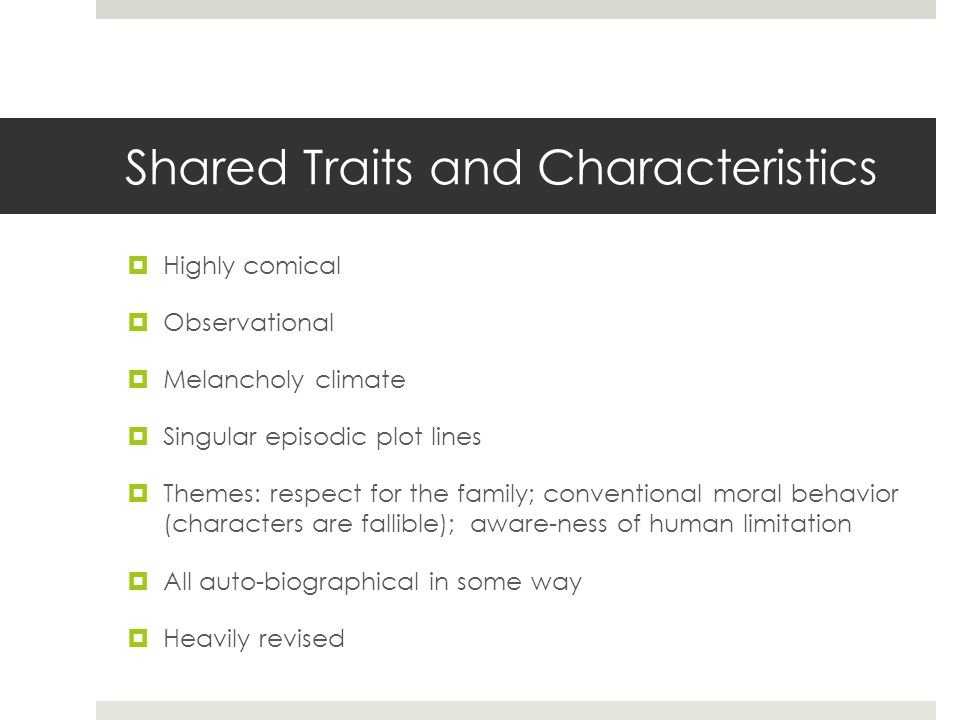 Shared Traits and Characteristics

Highly comical

Observational

Melancholy climate

Singular episodic plot lines

Themes: respect for the family; conventional moral behavior (characters are fallible); aware-ness of human limitation

All auto-biographical in some way

Heavily revised